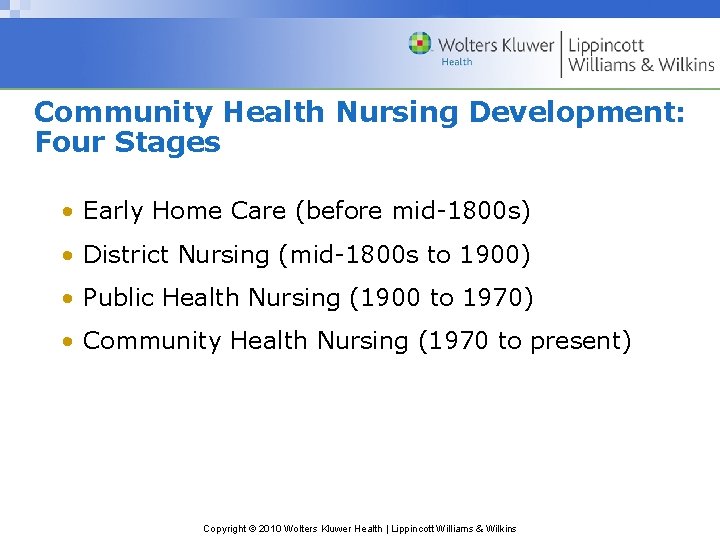 Wolters Kluwer Health | Lippincott Williams & Wilkins

Community Health Nursing Development: Four Stages

• Early Home Care (before mid-1800s)
• District Nursing (mid-1800s to 1900)
• Public Health Nursing (1900 to 1970)
• Community Health Nursing (1970 to present)

Copyright © 2010 Wolters Kluwer Health | Lippincott Williams & Wilkins